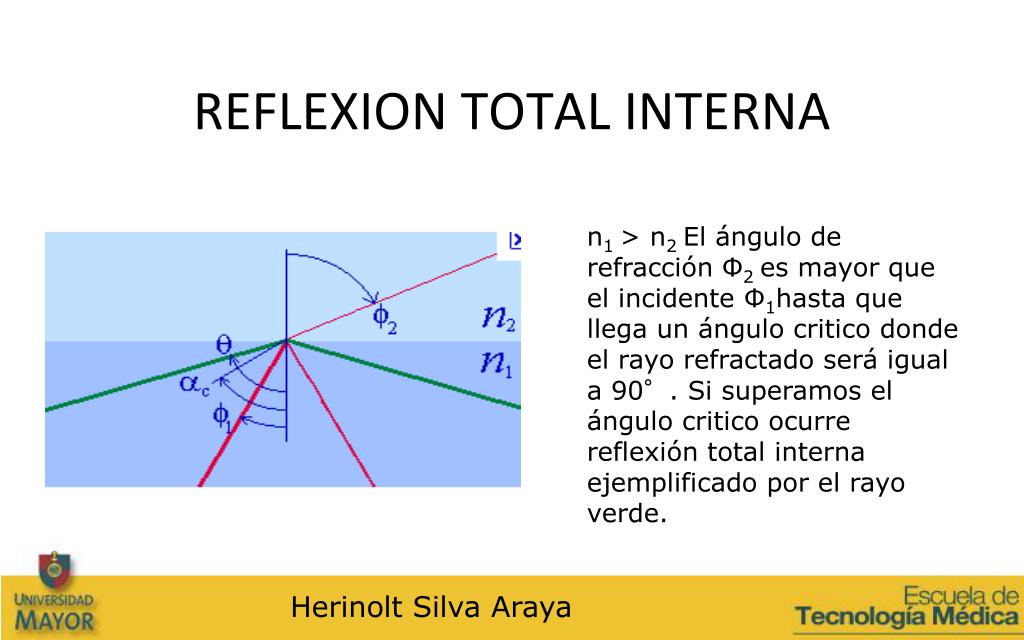 REFLEXION TOTAL INTERNA

$\phi_2$
$n_2$
$\theta$
$n_1$
$\alpha_c$
$\phi_1$

$n_1 > n_2$ El ángulo de refracción $\Phi_2$ es mayor que el incidente $\Phi_1$hasta que llega un ángulo critico donde el rayo refractado será igual a 90° . Si superamos el ángulo critico ocurre reflexión total interna ejemplificado por el rayo verde.

UNIVERSIDAD MAYOR

Herinolt Silva Araya

Escuela de Tecnología Médica